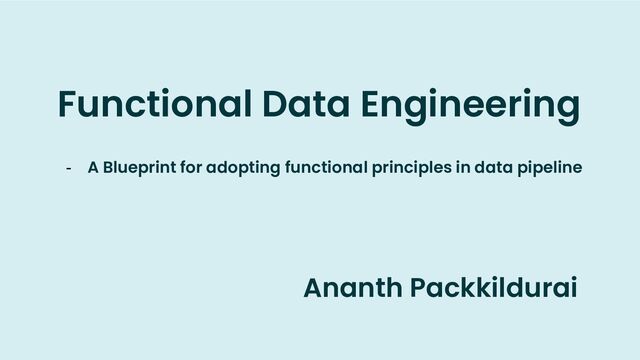 Functional Data Engineering

- A Blueprint for adopting functional principles in data pipeline

Ananth Packkildurai